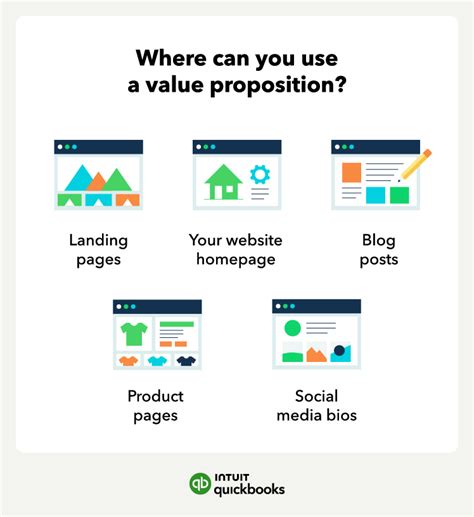 Where can you use a value proposition?

Landing pages

Your website homepage

Blog posts

Product pages

Social media bios

INTUIT quickbooks